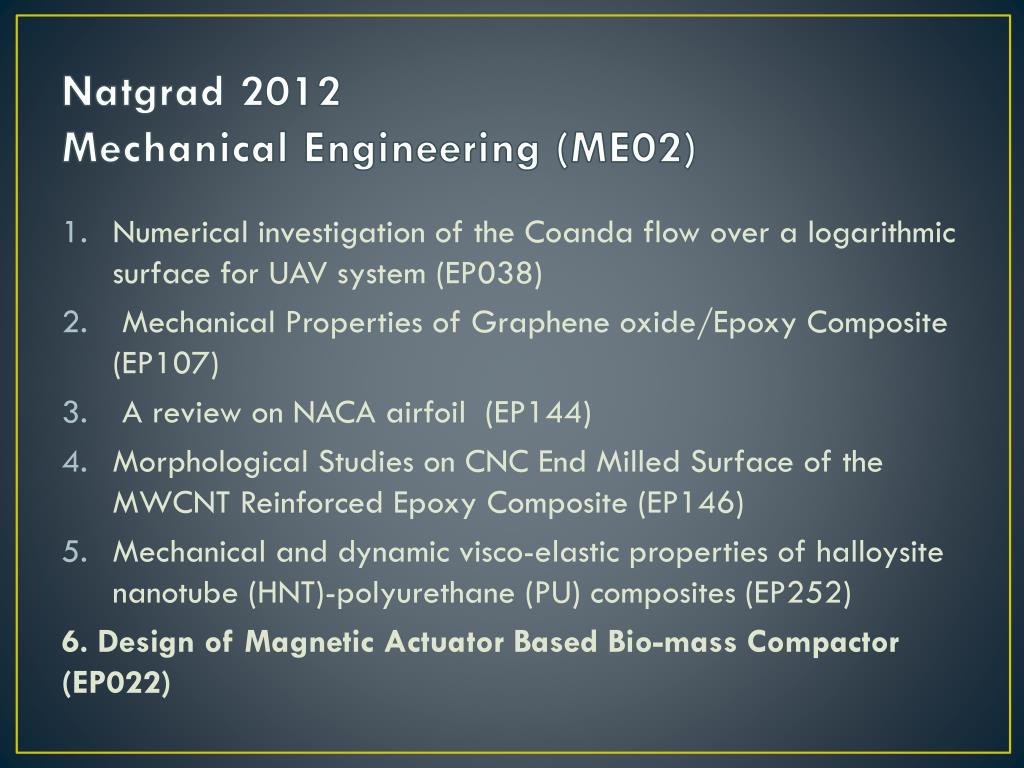 Natgrad 2012
Mechanical Engineering (ME02)

1. Numerical investigation of the Coanda flow over a logarithmic surface for UAV system (EP038)
2. Mechanical Properties of Graphene oxide/Epoxy Composite (EP107)
3. A review on NACA airfoil (EP144)
4. Morphological Studies on CNC End Milled Surface of the MWCNT Reinforced Epoxy Composite (EP146)
5. Mechanical and dynamic visco-elastic properties of halloysite nanotube (HNT)-polyurethane (PU) composites (EP252)

6. Design of Magnetic Actuator Based Bio-mass Compactor (EP022)